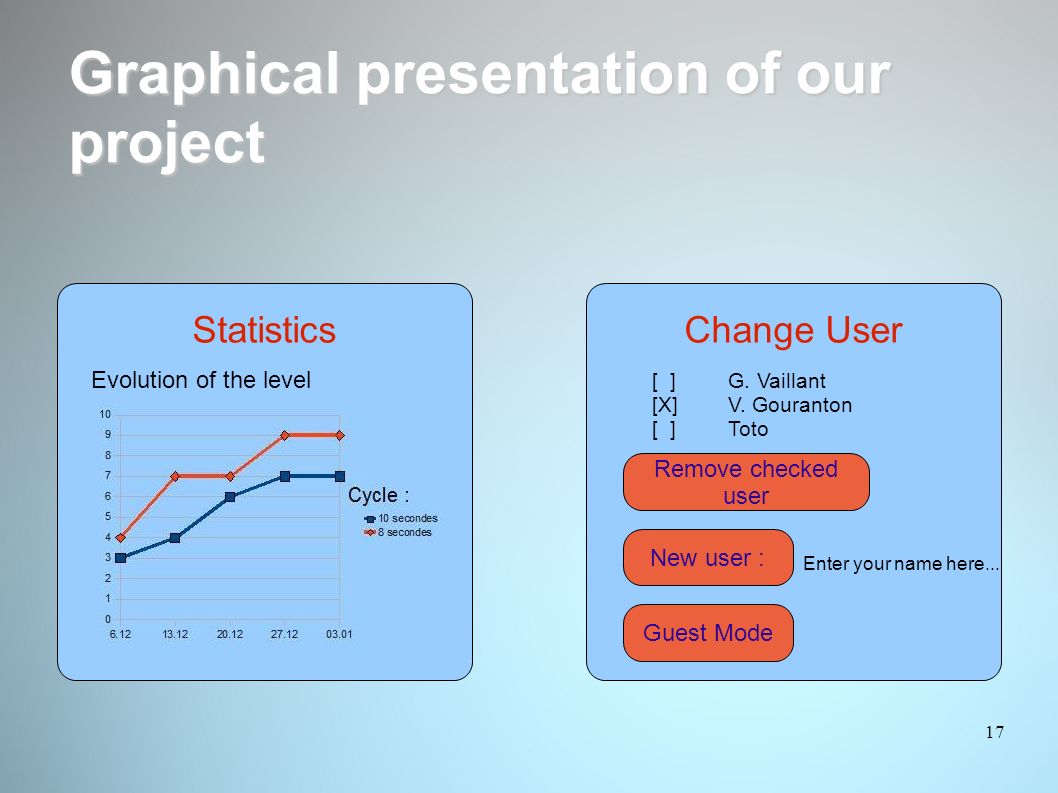 Graphical presentation of our project

Statistics

Evolution of the level

10
9
8
7
6
5
4
3
2
1
0
6.12 13.12 20.12 27.12 03.01

Cycle :
10 secondes
8 secondes

Change User

[ ] G. Vaillant
[X] V. Gouranton
[ ] Toto

Remove checked user

New user :

Enter your name here...

Guest Mode

17